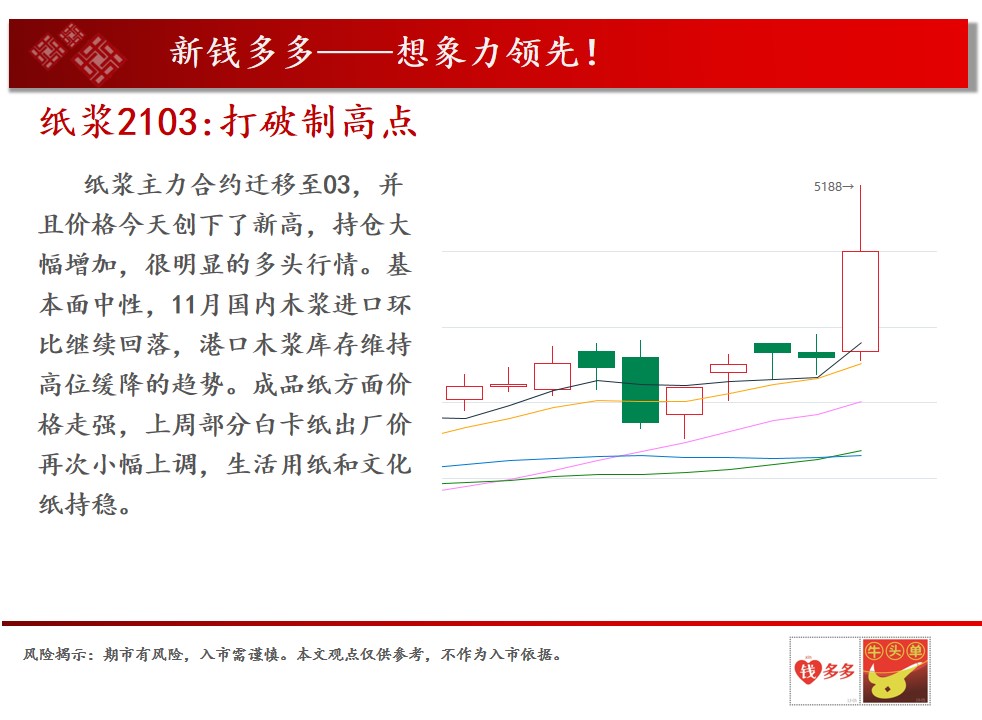 新钱多多——想象力领先!

纸浆2103:打破制高点

纸浆主力合约迁移至03，并且价格今天创下了新高，持仓大幅增加，很明显的多头行情。基本面中性，11月国内木浆进口环比继续回落，港口木浆库存维持高位缓降的趋势。成品纸方面价格走强，上周部分白卡纸出厂价再次小幅上调，生活用纸和文化纸持稳。

5188→

风险揭示：期市有风险，入市需谨慎。本文观点仅供参考，不作为入市依据。

钱多多

牛头单